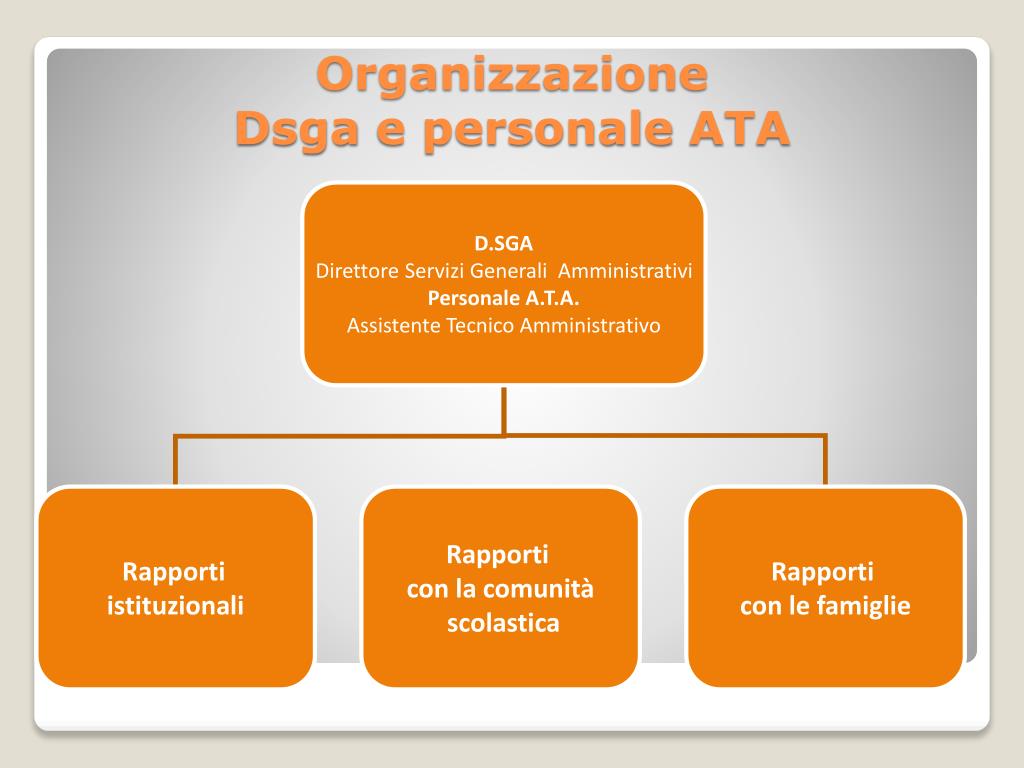 Organizzazione
Dsga e personale ATA

D.SGA
Direttore Servizi Generali Amministrativi
Personale A.T.A.
Assistente Tecnico Amministrativo

Rapporti
istituzionali

Rapporti
con la comunità
scolastica

Rapporti
con le famiglie